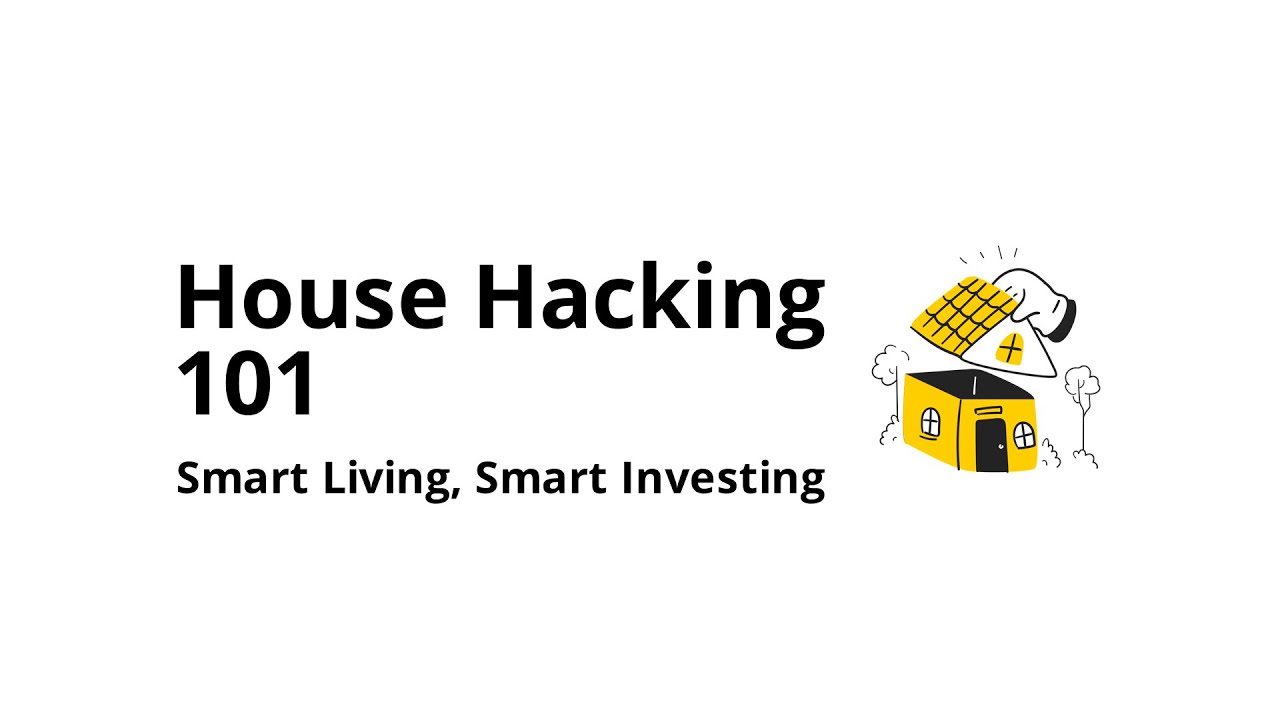 House Hacking 101

Smart Living, Smart Investing